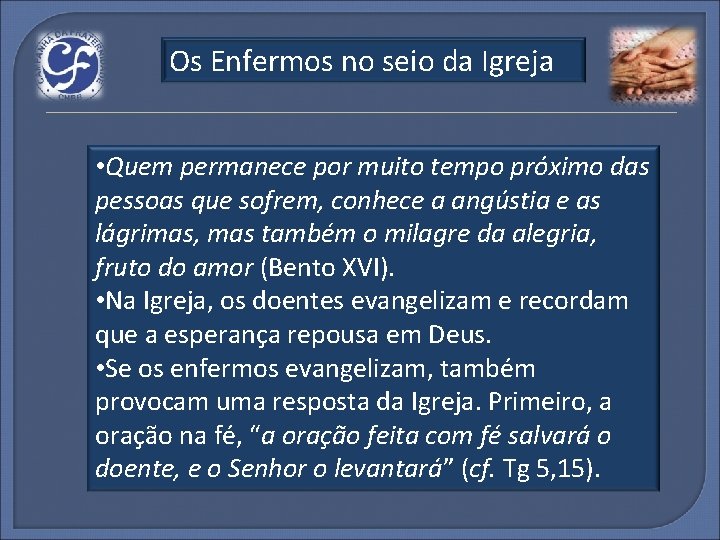 CAMPANHA DA FRATERNIDADE
CF
CNBB

Os Enfermos no seio da Igreja

•Quem permanece por muito tempo próximo das pessoas que sofrem, conhece a angústia e as lágrimas, mas também o milagre da alegria, fruto do amor (Bento XVI).
•Na Igreja, os doentes evangelizam e recordam que a esperança repousa em Deus.
•Se os enfermos evangelizam, também provocam uma resposta da Igreja. Primeiro, a oração na fé, “a oração feita com fé salvará o doente, e o Senhor o levantará” (cf. Tg 5,15).